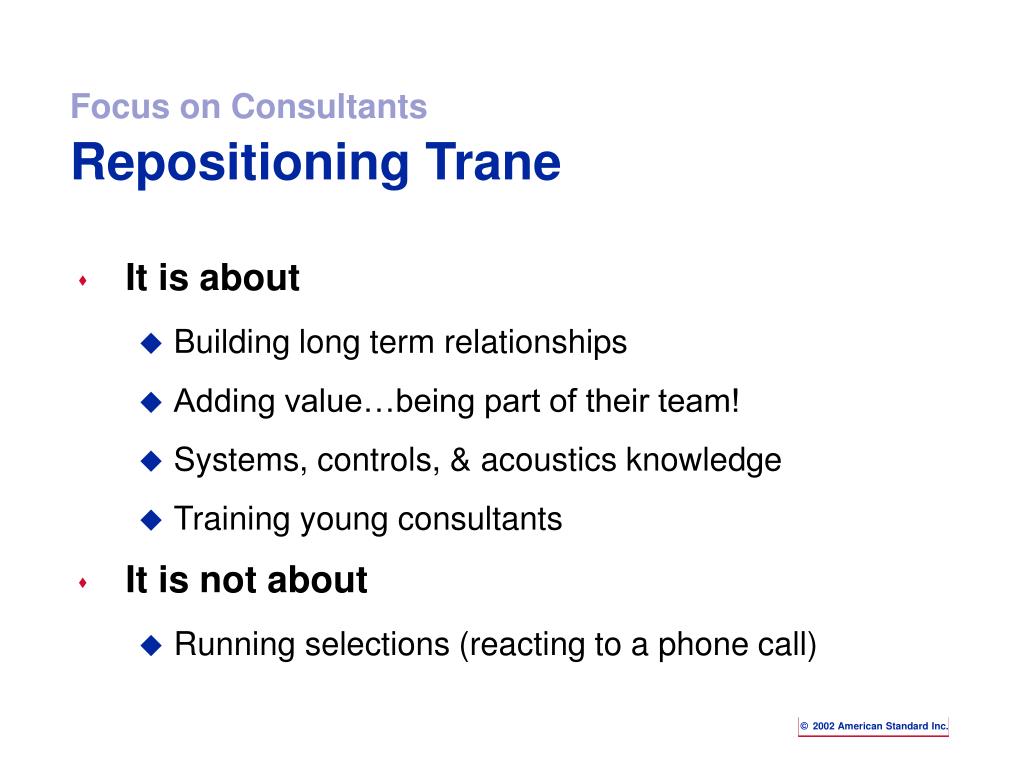 Focus on Consultants
Repositioning Trane

♦ It is about

◆ Building long term relationships

◆ Adding value…being part of their team!

◆ Systems, controls, & acoustics knowledge

◆ Training young consultants

♦ It is not about

◆ Running selections (reacting to a phone call)

© 2002 American Standard Inc.